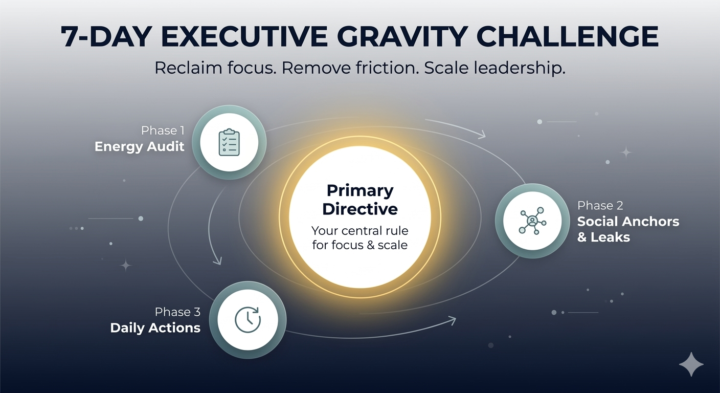 7-DAY EXECUTIVE GRAVITY CHALLENGE

Reclaim focus. Remove friction. Scale leadership.

Phase 1
Energy Audit

Primary Directive

Your central rule for focus & scale

Phase 2
Social Anchors & Leaks

Phase 3
Daily Actions